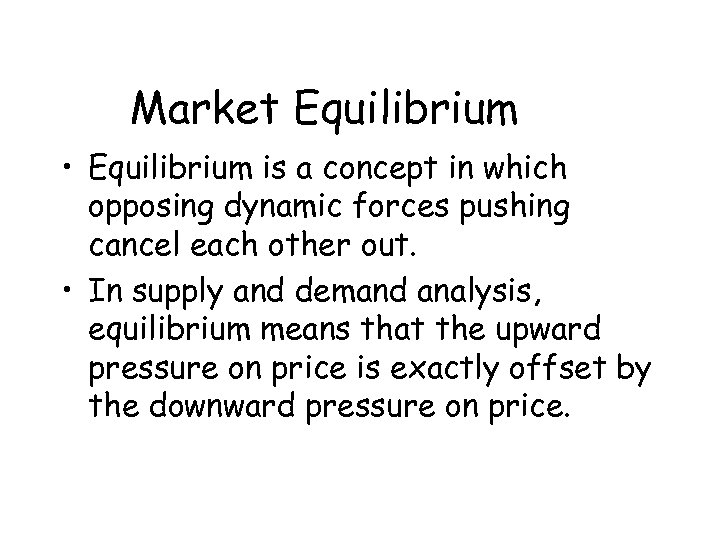 Market Equilibrium

• Equilibrium is a concept in which opposing dynamic forces pushing cancel each other out.

• In supply and demand analysis, equilibrium means that the upward pressure on price is exactly offset by the downward pressure on price.